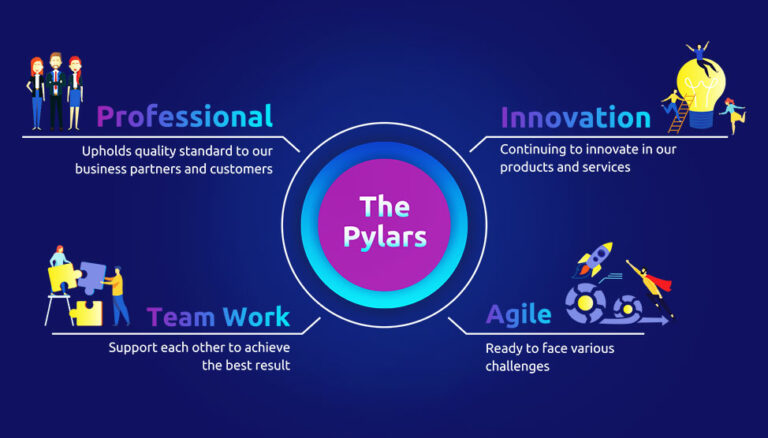 Professional

Upholds quality standard to our business partners and customers

Innovation

Continuing to innovate in our products and services

The Pylars

Team Work

Support each other to achieve the best result

Agile

Ready to face various challenges